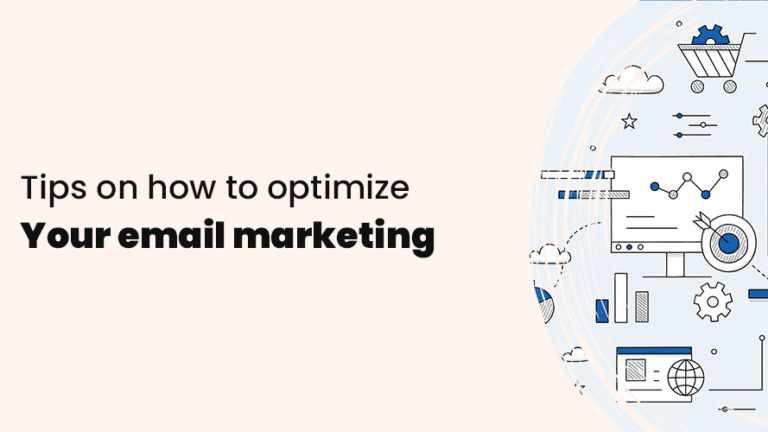 Tips on how to optimize
Your email marketing